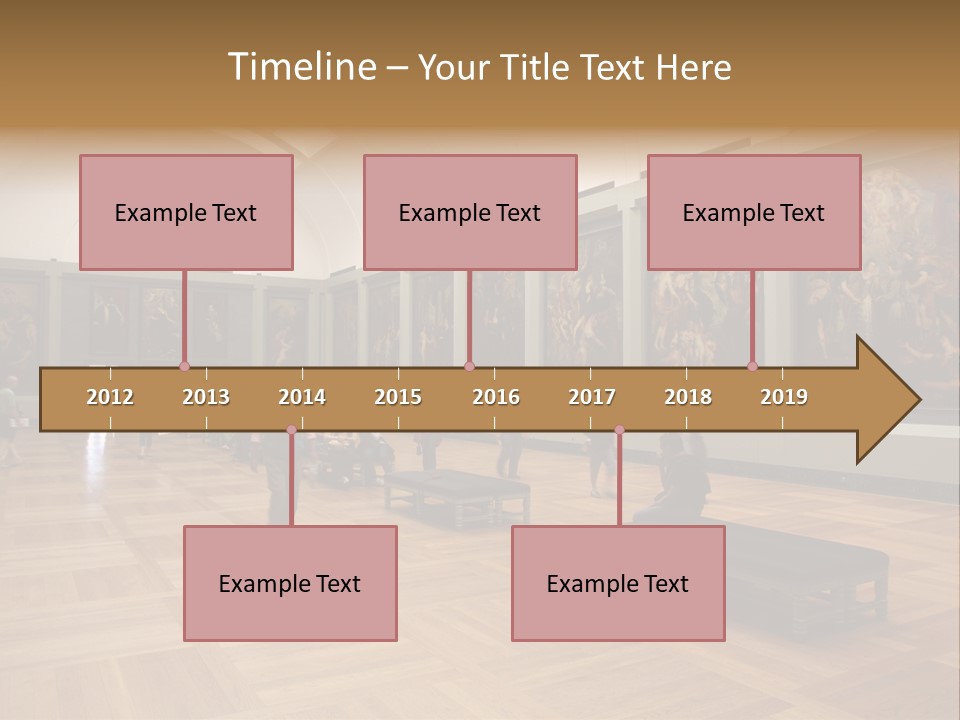 Timeline – Your Title Text Here

Example Text

Example Text

Example Text

2012 2013 2014 2015 2016 2017 2018 2019

Example Text

Example Text